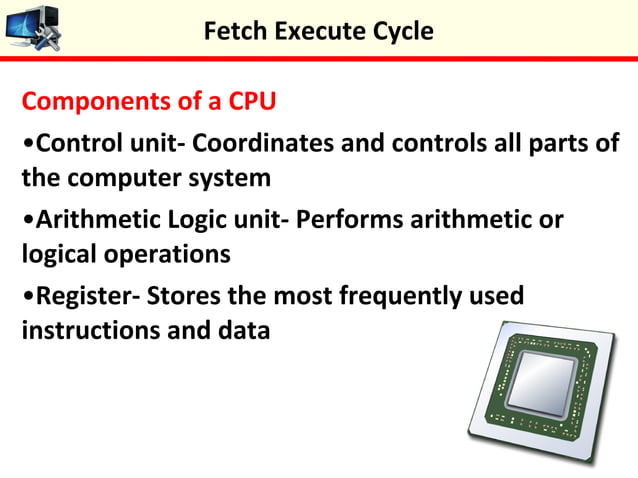 Fetch Execute Cycle

Components of a CPU

•Control unit- Coordinates and controls all parts of the computer system

•Arithmetic Logic unit- Performs arithmetic or logical operations

•Register- Stores the most frequently used instructions and data